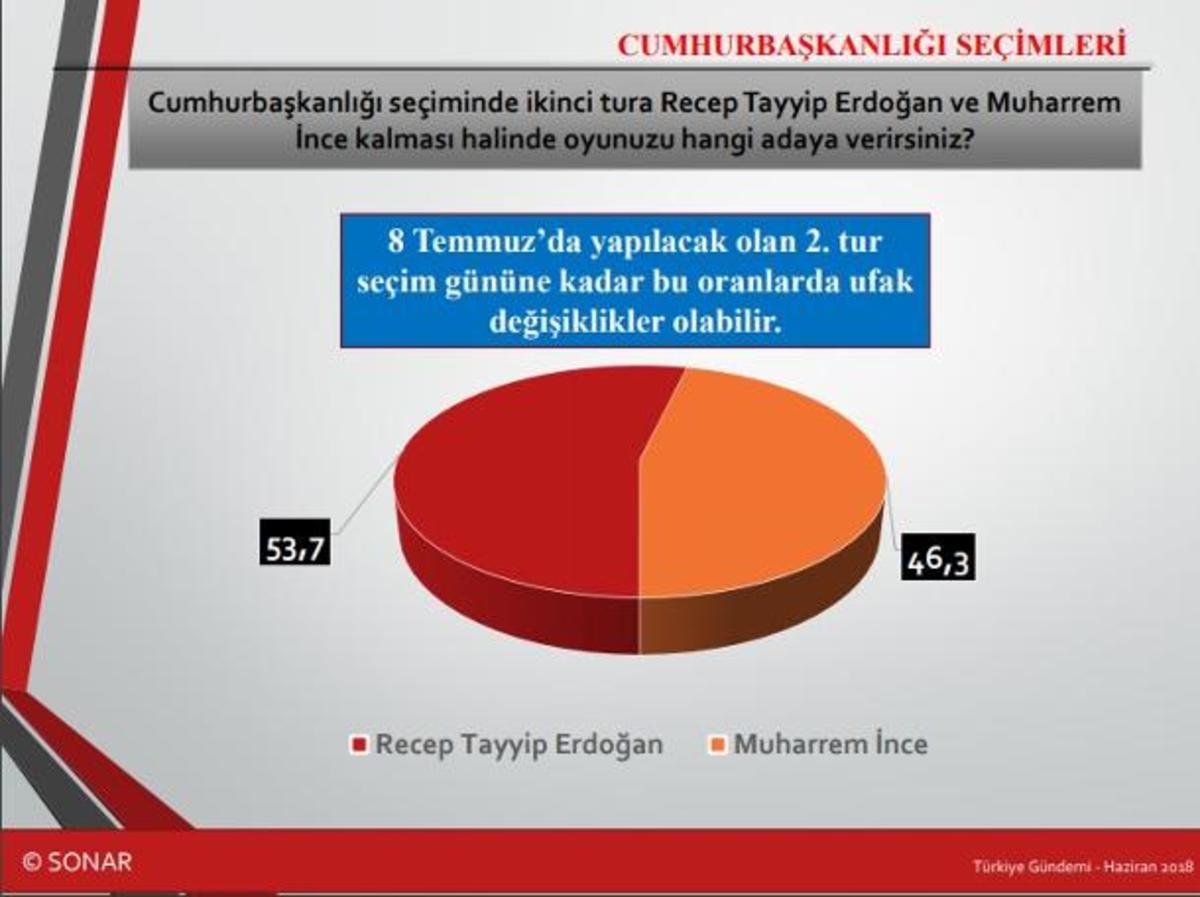 CUMHURBAŞKANLIĞI SEÇİMLERİ

Cumhurbaşkanlığı seçiminde ikinci tura Recep Tayyip Erdoğan ve Muharrem İnce kalması halinde oyunuzu hangi adaya verirsiniz?

8 Temmuz'da yapılacak olan 2. tur seçim gününe kadar bu oranlarda ufak değişiklikler olabilir.

53,7

46,3

Recep Tayyip Erdoğan
Muharrem İnce

© SONAR

Türkiye Gündemi - Haziran 2018